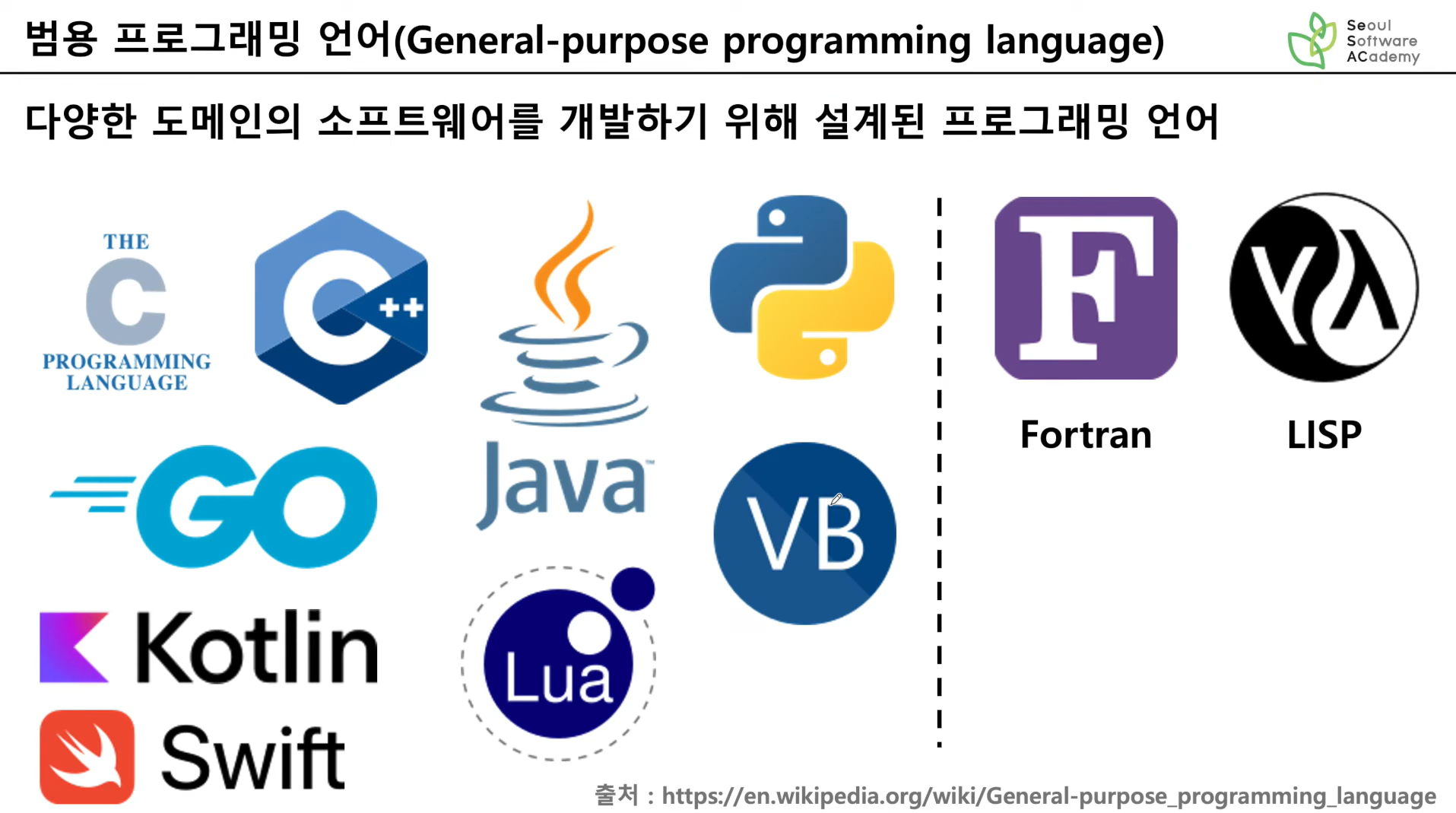 범용 프로그래밍 언어(General-purpose programming language)

Seoul Software ACademy

다양한 도메인의 소프트웨어를 개발하기 위해 설계된 프로그래밍 언어

THE C PROGRAMMING LANGUAGE

C++

Java

GO

VB

Kotlin

Lua

Swift

F

Fortran

LISP

출처 : https://en.wikipedia.org/wiki/General-purpose_programming_language